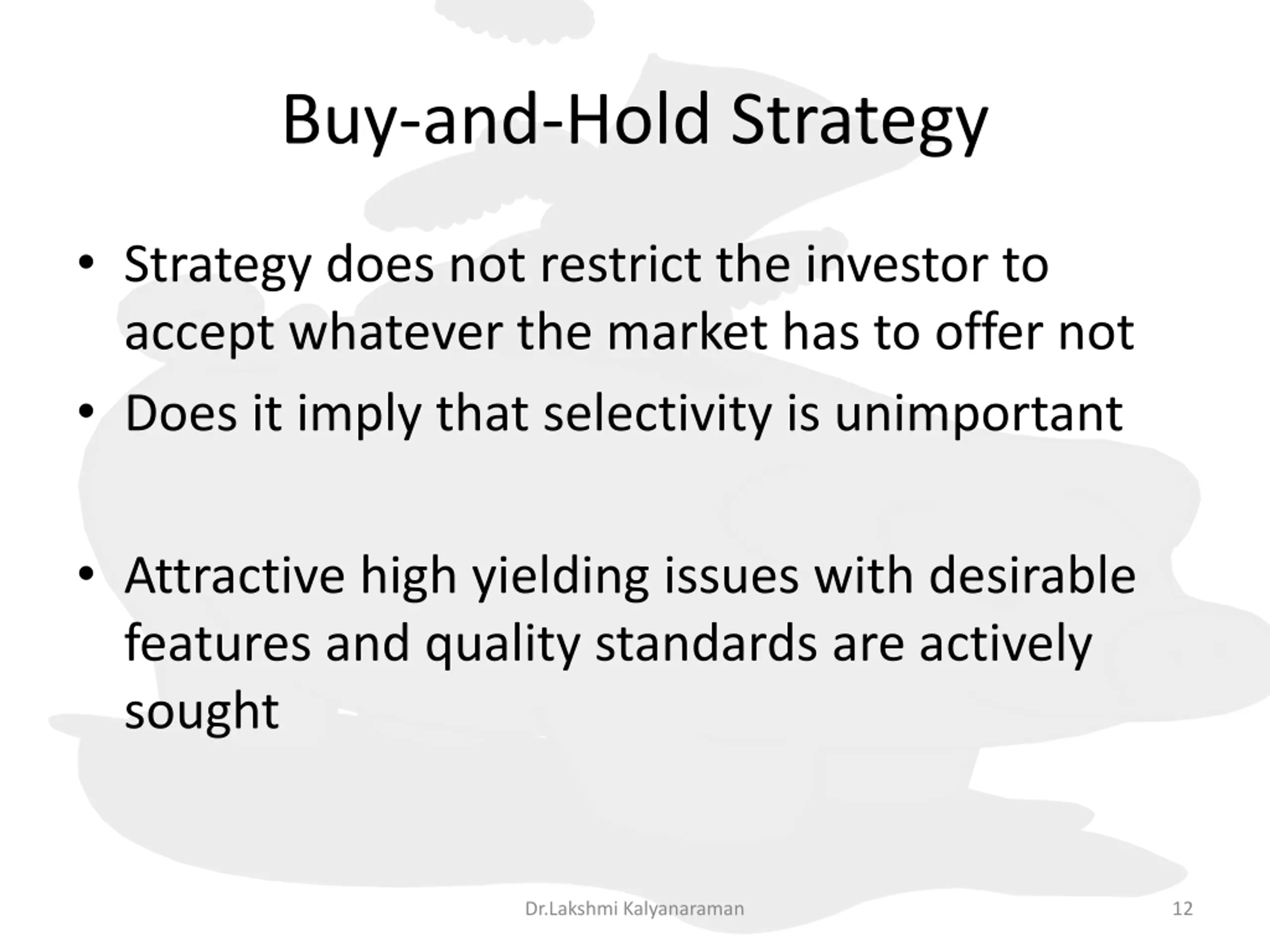 Buy-and-Hold Strategy

• Strategy does not restrict the investor to accept whatever the market has to offer not

• Does it imply that selectivity is unimportant

• Attractive high yielding issues with desirable features and quality standards are actively sought

Dr.Lakshmi Kalyanaraman

12